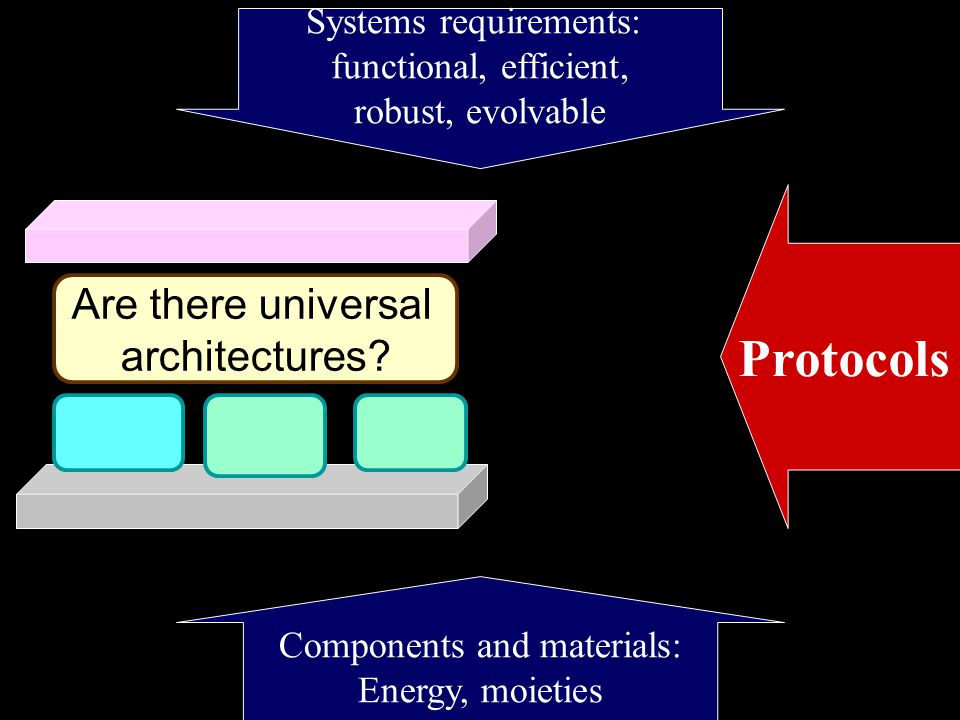 Systems requirements: functional, efficient, robust, evolvable

Are there universal architectures?

Protocols

Components and materials: Energy, moieties